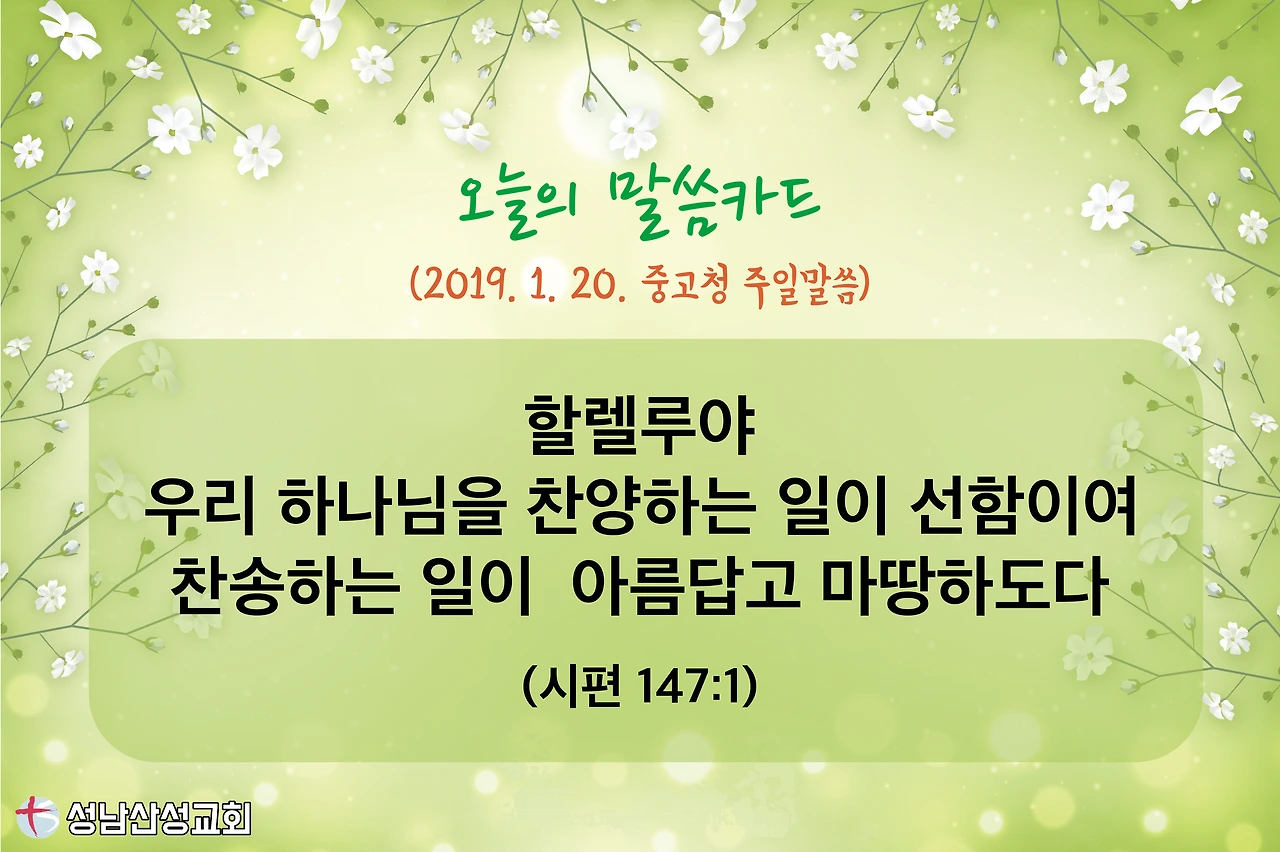 오늘의 말씀카드
(2019. 1. 20. 중고청 주일말씀)

할렐루야
우리 하나님을 찬양하는 일이 선함이여
찬송하는 일이 아름답고 마땅하도다

(시편 147:1)

성남산성교회